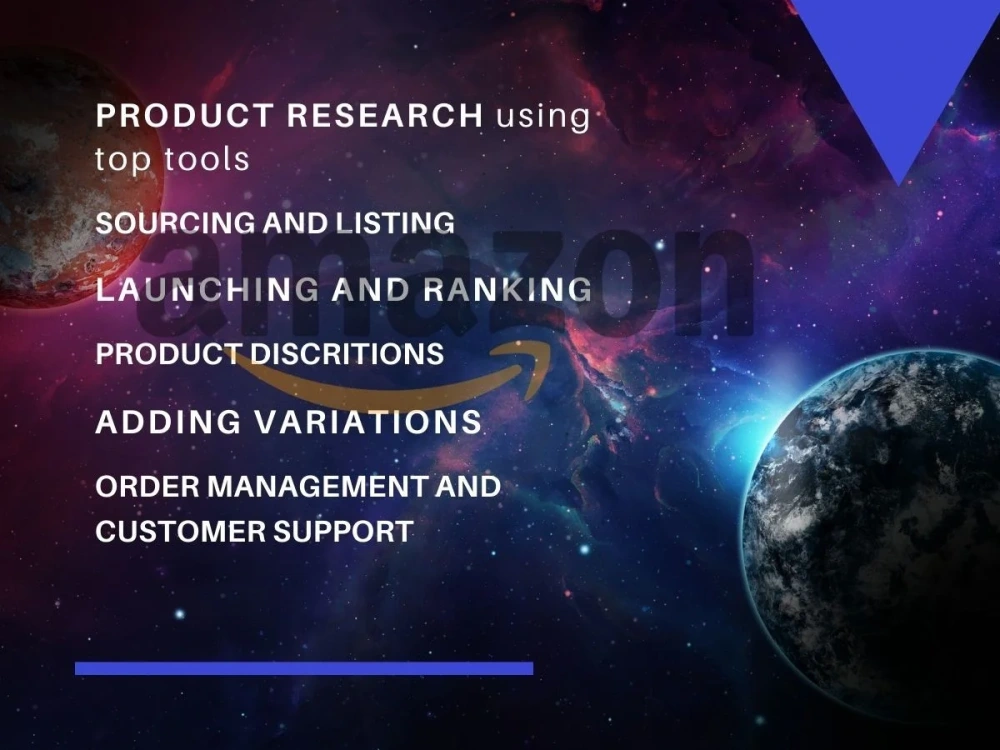 PRODUCT RESEARCH using top tools

SOURCING AND LISTING

amazon

LAUNCHING AND RANKING

PRODUCT DISCRITIONS

ADDING VARIATIONS

ORDER MANAGEMENT AND CUSTOMER SUPPORT